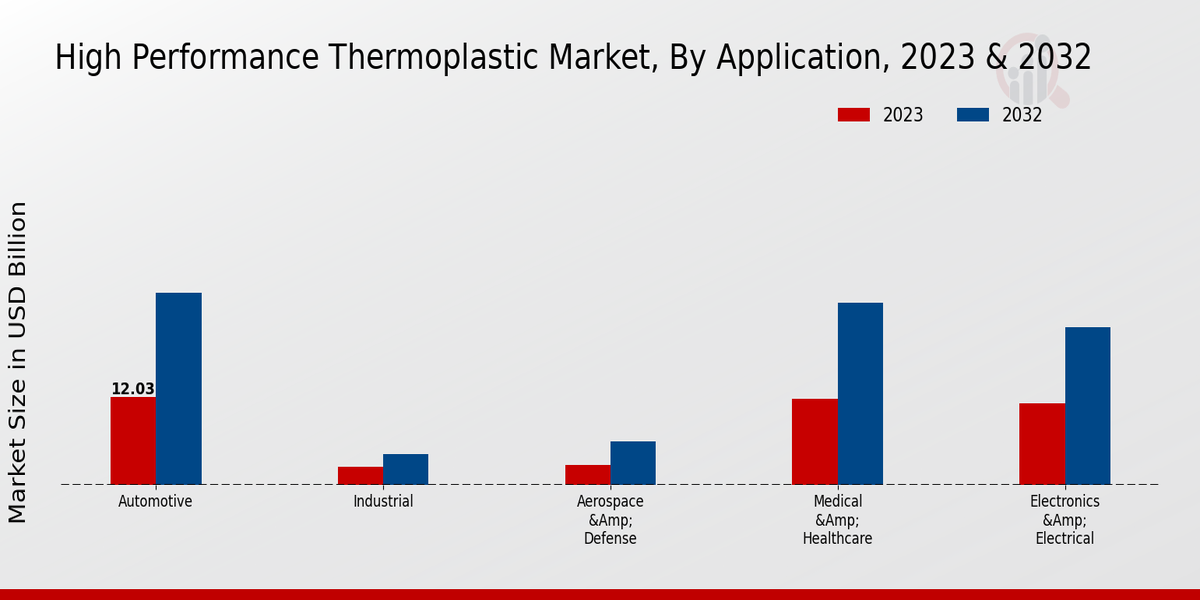 High Performance Thermoplastic Market, By Application, 2023 & 2032

2023 2032

Market Size in USD Billion

12.03

Automotive

Industrial

Aerospace &Amp; Defense

Medical &Amp; Healthcare

Electronics &Amp; Electrical